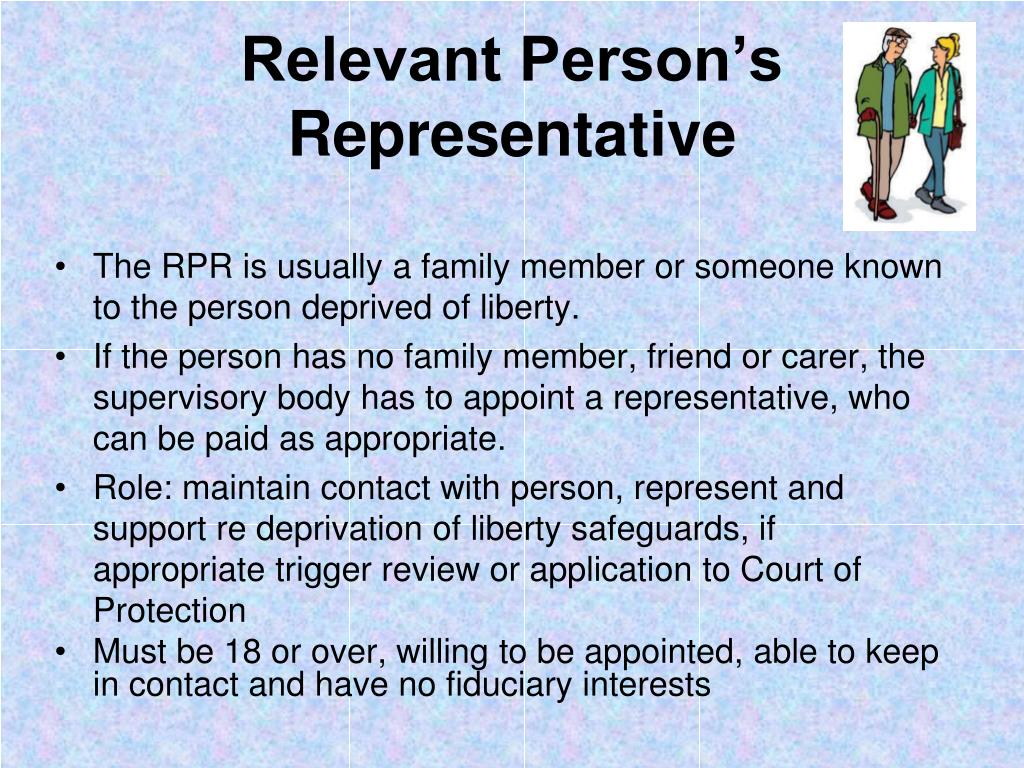 Relevant Person's Representative

• The RPR is usually a family member or someone known to the person deprived of liberty.
• If the person has no family member, friend or carer, the supervisory body has to appoint a representative, who can be paid as appropriate.
• Role: maintain contact with person, represent and support re deprivation of liberty safeguards, if appropriate trigger review or application to Court of Protection
• Must be 18 or over, willing to be appointed, able to keep in contact and have no fiduciary interests